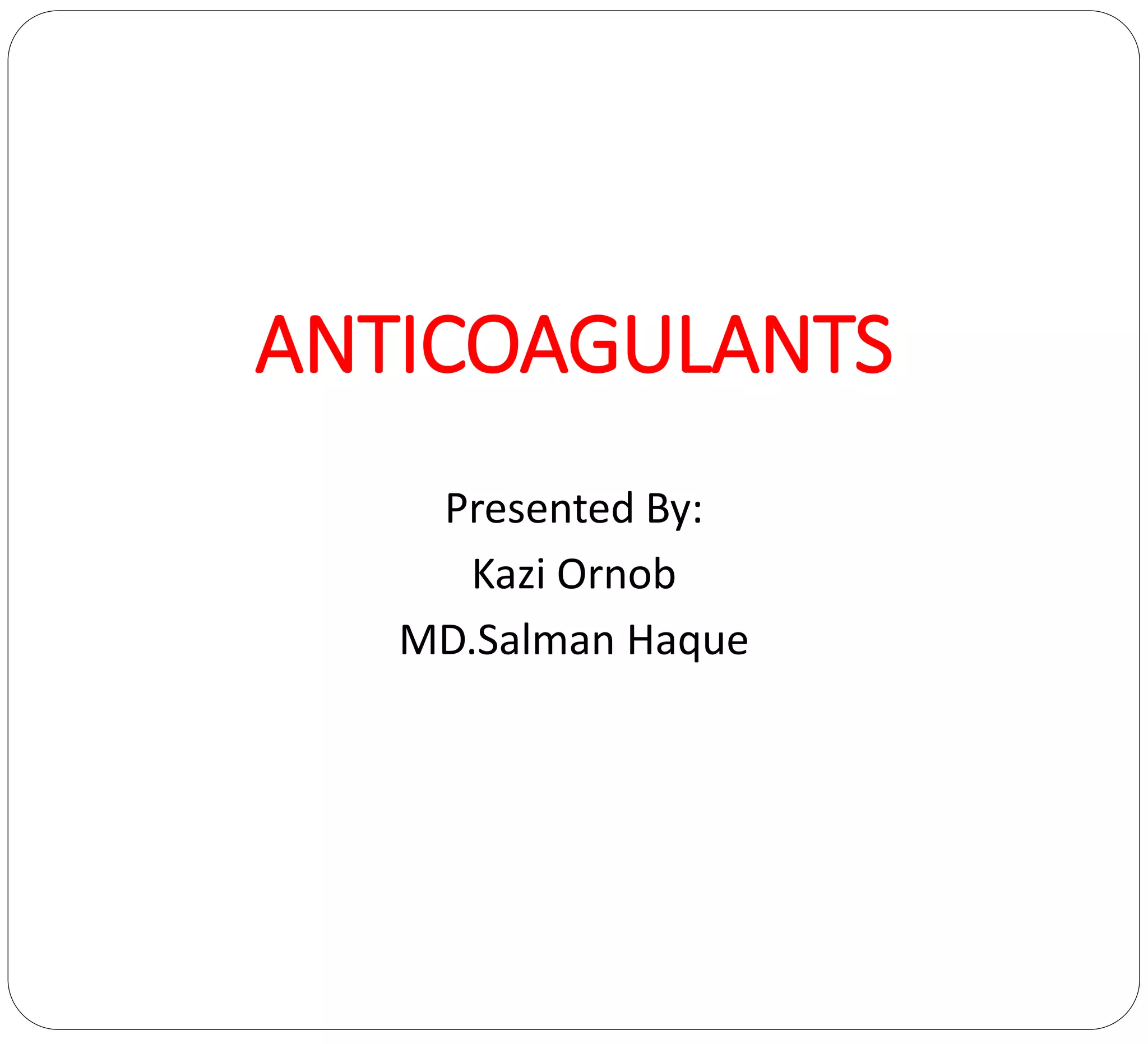 ANTICOAGULANTS

Presented By:
Kazi Ornob
MD.Salman Haque